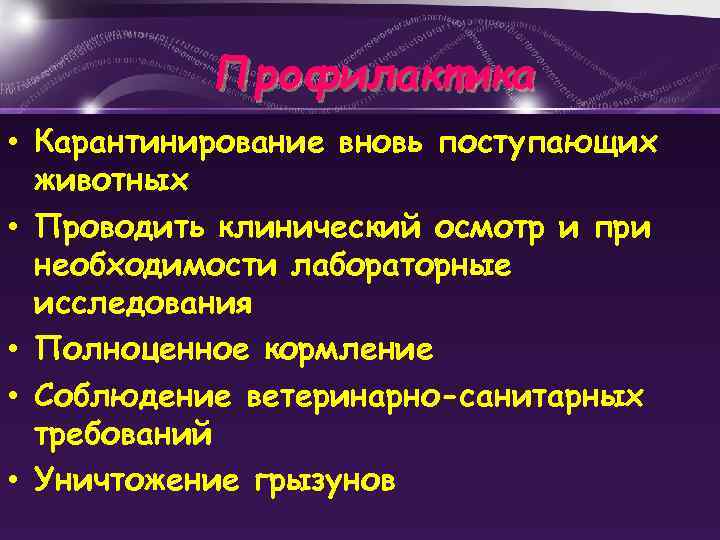 Профилактика

• Карантинирование вновь поступающих животных
• Проводить клинический осмотр и при необходимости лабораторные исследования
• Полноценное кормление
• Соблюдение ветеринарно-санитарных требований
• Уничтожение грызунов